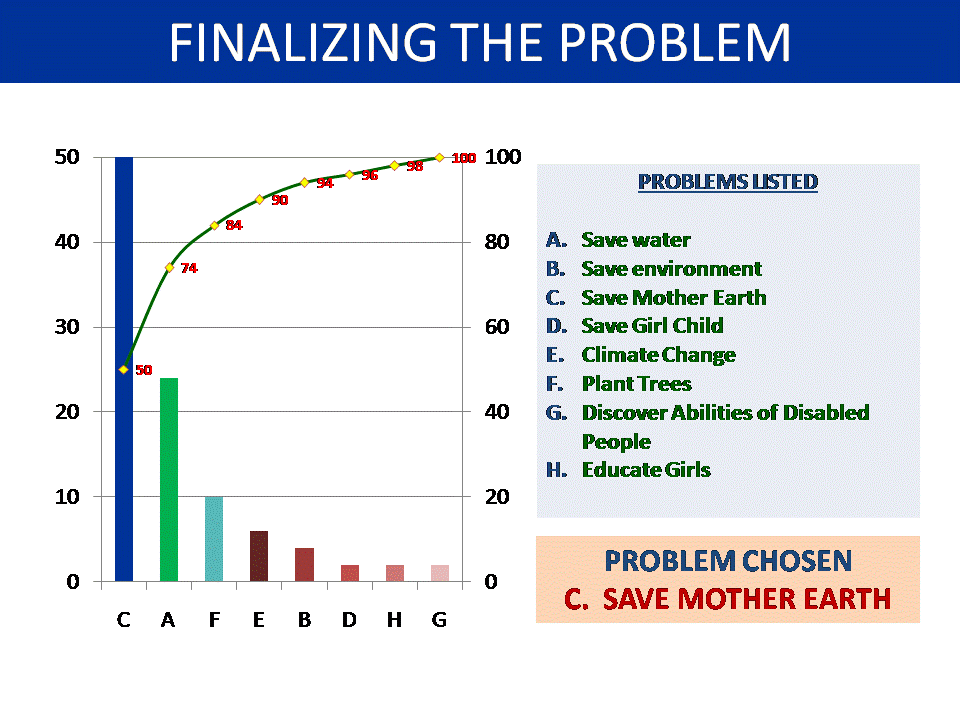 FINALIZING THE PROBLEM

50
40
30
20
10
0

100
80
60
40
20
0

50
74
84
90
94
96
98
100

C A F E B D H G

PROBLEMS LISTED

A. Save water
B. Save environment
C. Save Mother Earth
D. Save Girl Child
E. Climate Change
F. Plant Trees
G. Discover Abilities of Disabled People
H. Educate Girls

PROBLEM CHOSEN
C. SAVE MOTHER EARTH